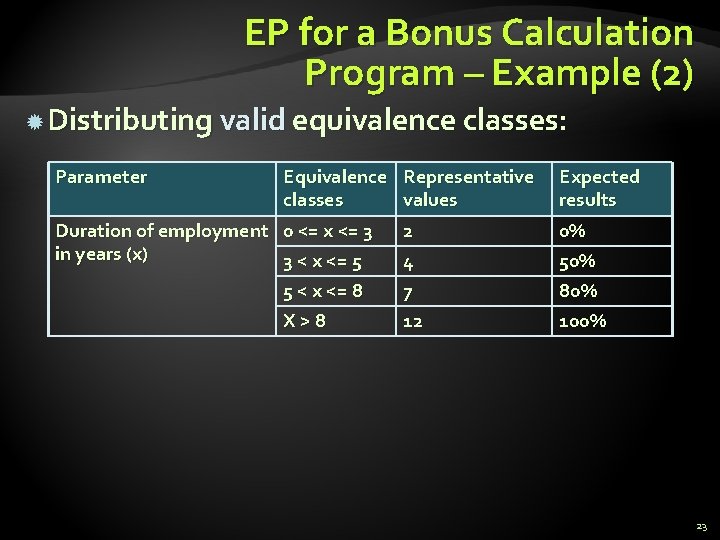 EP for a Bonus Calculation Program – Example (2)

Distributing valid equivalence classes:

| Parameter | Equivalence classes | Representative values | Expected results |
|---|---|---|---|
| Duration of employment in years (x) | 0 <= x <= 3 | 2 | 0% |
| | 3 < x <= 5 | 4 | 50% |
| | 5 < x <= 8 | 7 | 80% |
| | X > 8 | 12 | 100% |

23